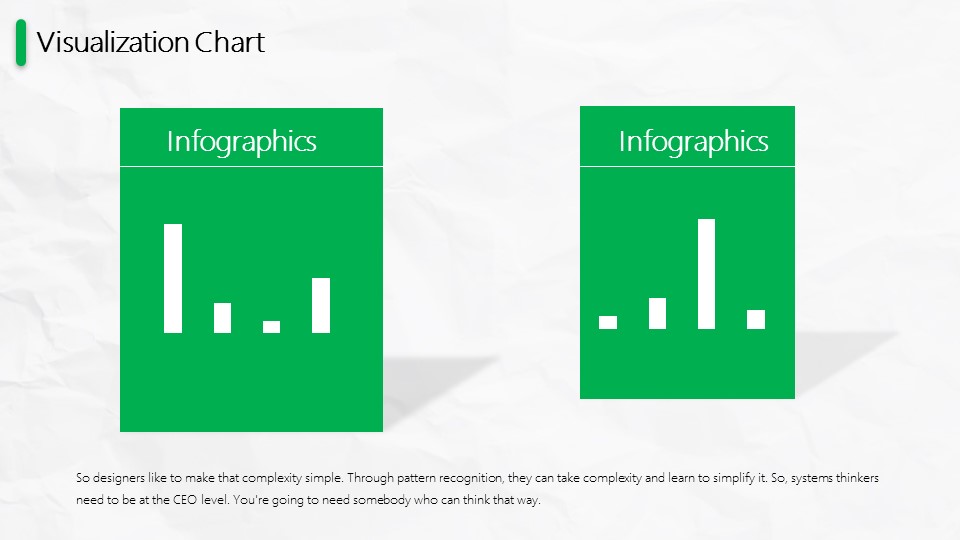 Visualization Chart

Infographics

Infographics

So designers like to make that complexity simple. Through pattern recognition, they can take complexity and learn to simplify it. So, systems thinkers need to be at the CEO level. You're going to need somebody who can think that way.